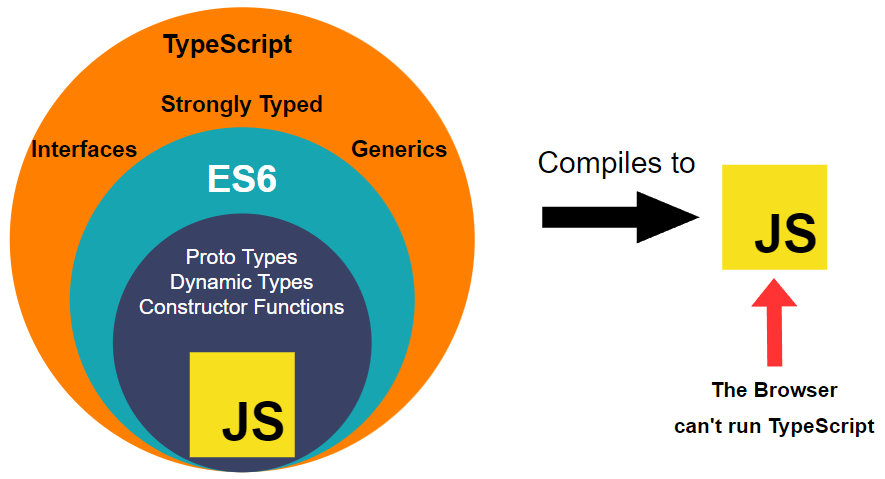 TypeScript

Strongly Typed

Interfaces

Generics

ES6

Proto Types
Dynamic Types
Constructor Functions

JS

Compiles to

JS

The Browser
can't run TypeScript